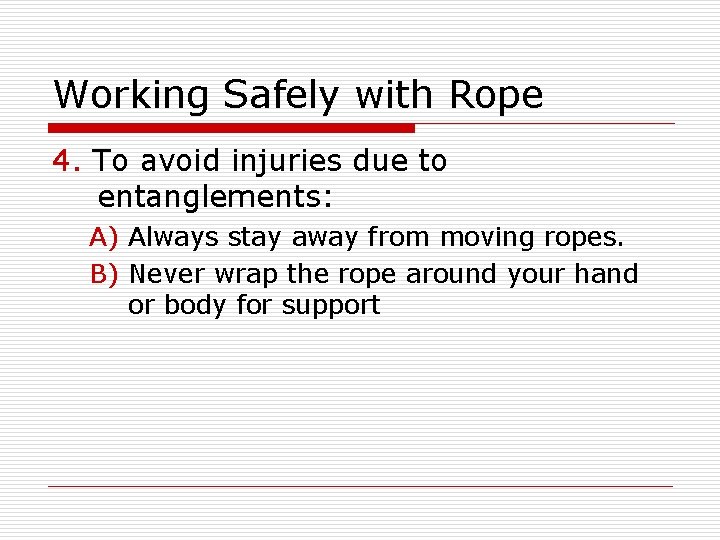 Working Safely with Rope

4. To avoid injuries due to entanglements:

A) Always stay away from moving ropes.

B) Never wrap the rope around your hand or body for support